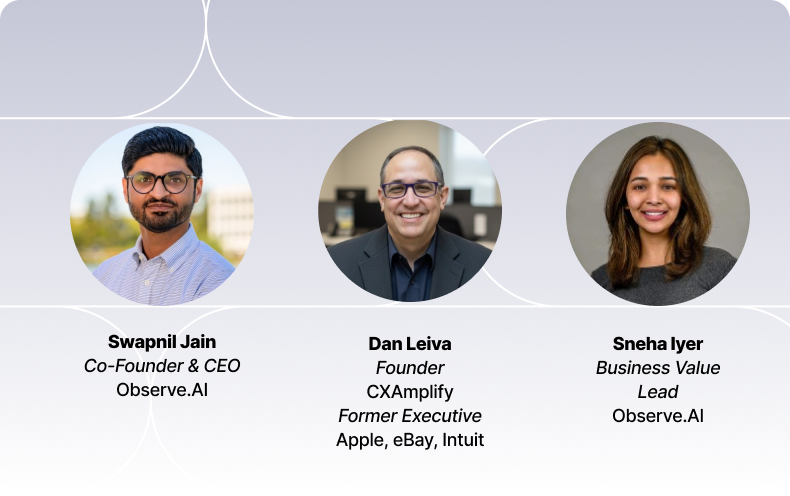 Swapnil Jain
Co-Founder & CEO
Observe.AI

Dan Leiva
Founder
CXAmplify
Former Executive
Apple, eBay, Intuit

Sneha Iyer
Business Value Lead
Observe.AI